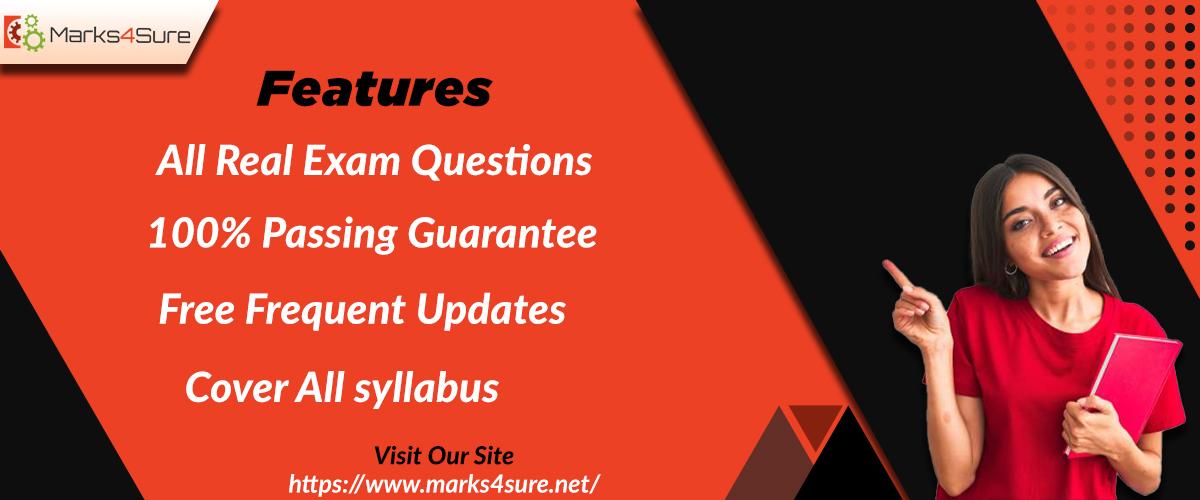 Marks4Sure

Features

All Real Exam Questions

100% Passing Guarantee

Free Frequent Updates

Cover All syllabus

Visit Our Site
https://www.marks4sure.net/